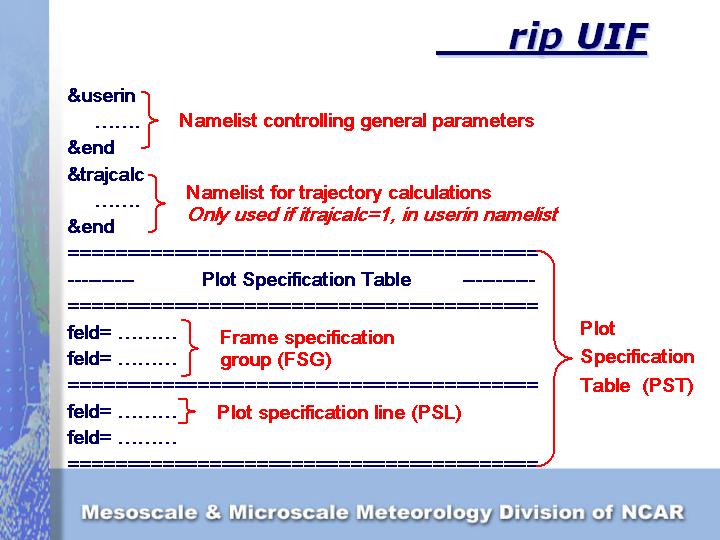 rip UIF

&userin
.......
&end

Namelist controlling general parameters

&trajcalc
.......
&end

Namelist for trajectory calculations
Only used if itrajcalc=1, in userin namelist

======================================
--------        Plot Specification Table        --------
======================================
feld= .........
feld= .........

Frame specification group (FSG)

======================================
feld= .........

Plot specification line (PSL)

feld= .........
======================================

Plot Specification Table (PST)

Mesoscale & Microscale Meteorology Division of NCAR